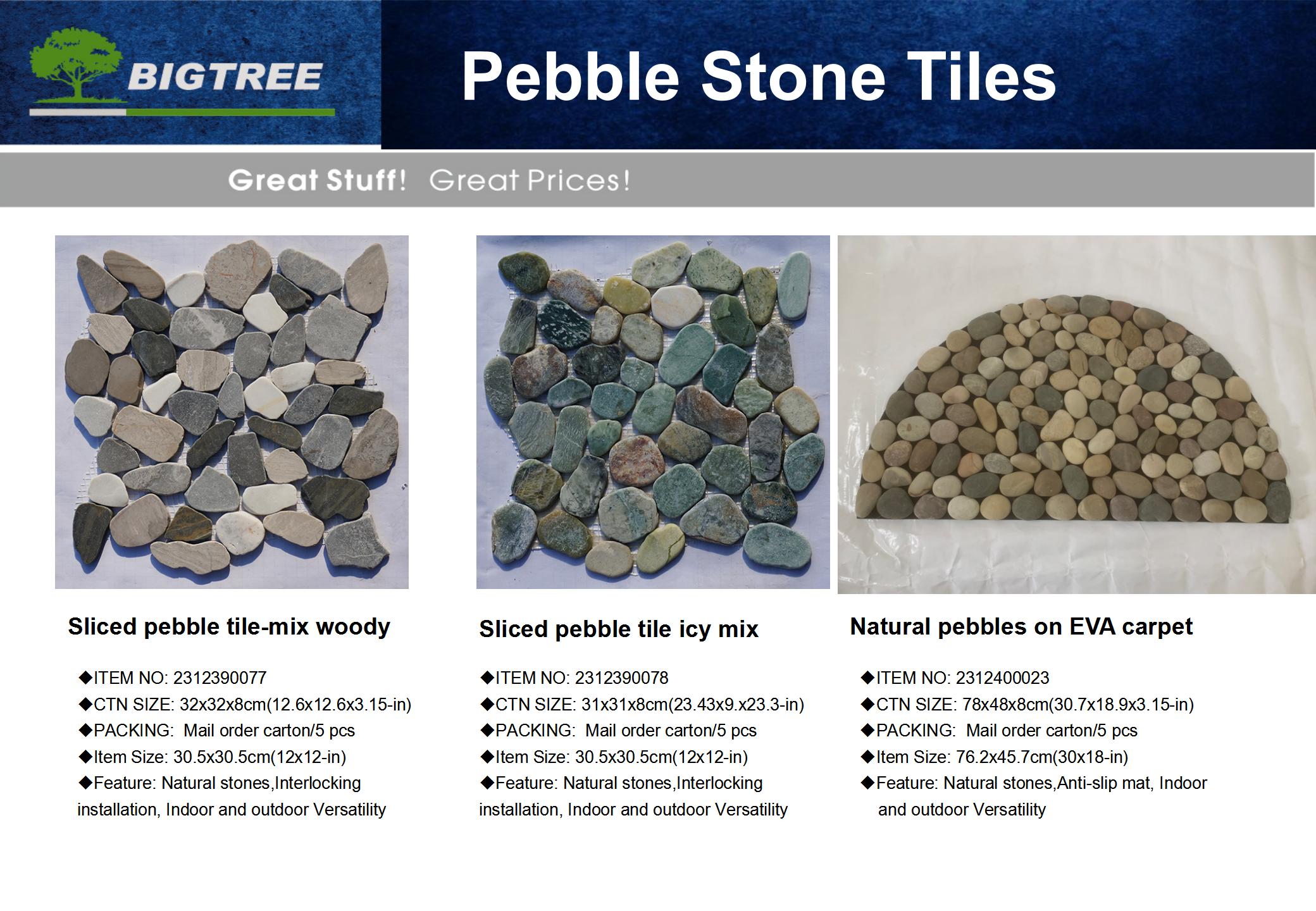 BIGTREE

Pebble Stone Tiles

Great Stuff! Great Prices!

Sliced pebble tile-mix woody

◆ITEM NO: 2312390077
◆CTN SIZE: 32x32x8cm(12.6x12.6x3.15-in)
◆PACKING: Mail order carton/5 pcs
◆Item Size: 30.5x30.5cm(12x12-in)
◆Feature: Natural stones,Interlocking installation, Indoor and outdoor Versatility

Sliced pebble tile icy mix

◆ITEM NO: 2312390078
◆CTN SIZE: 31x31x8cm(23.43x9.x23.3-in)
◆PACKING: Mail order carton/5 pcs
◆Item Size: 30.5x30.5cm(12x12-in)
◆Feature: Natural stones,Interlocking installation, Indoor and outdoor Versatility

Natural pebbles on EVA carpet

◆ITEM NO: 2312400023
◆CTN SIZE: 78x48x8cm(30.7x18.9x3.15-in)
◆PACKING: Mail order carton/5 pcs
◆Item Size: 76.2x45.7cm(30x18-in)
◆Feature: Natural stones,Anti-slip mat, Indoor and outdoor Versatility